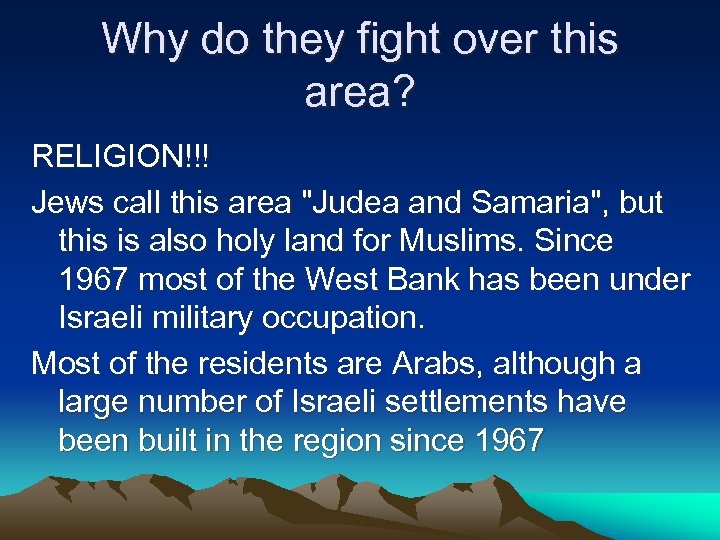 Why do they fight over this area?

RELIGION!!!

Jews call this area "Judea and Samaria", but this is also holy land for Muslims. Since 1967 most of the West Bank has been under Israeli military occupation.

Most of the residents are Arabs, although a large number of Israeli settlements have been built in the region since 1967